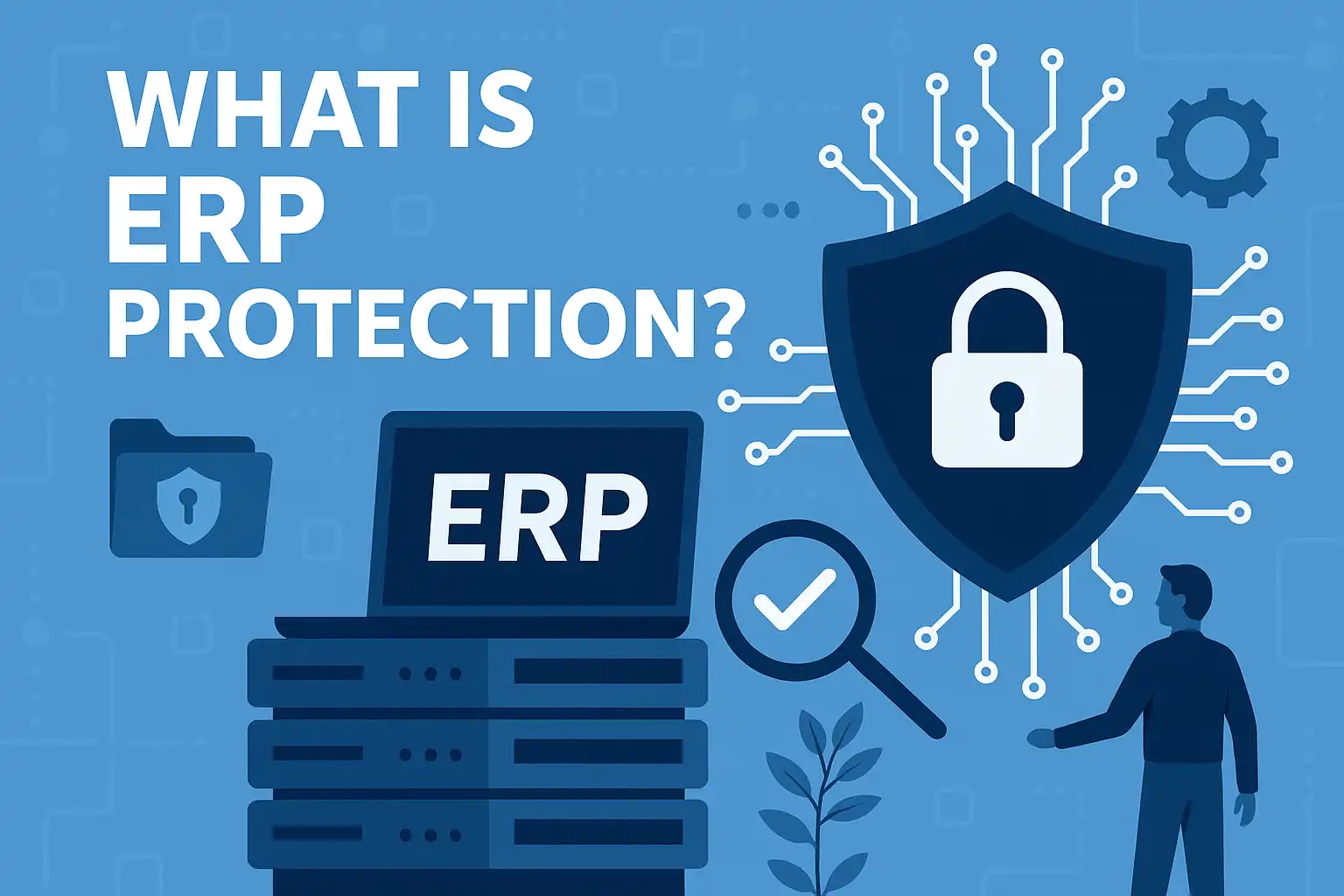 WHAT IS
ERP
PROTECTION?

ERP